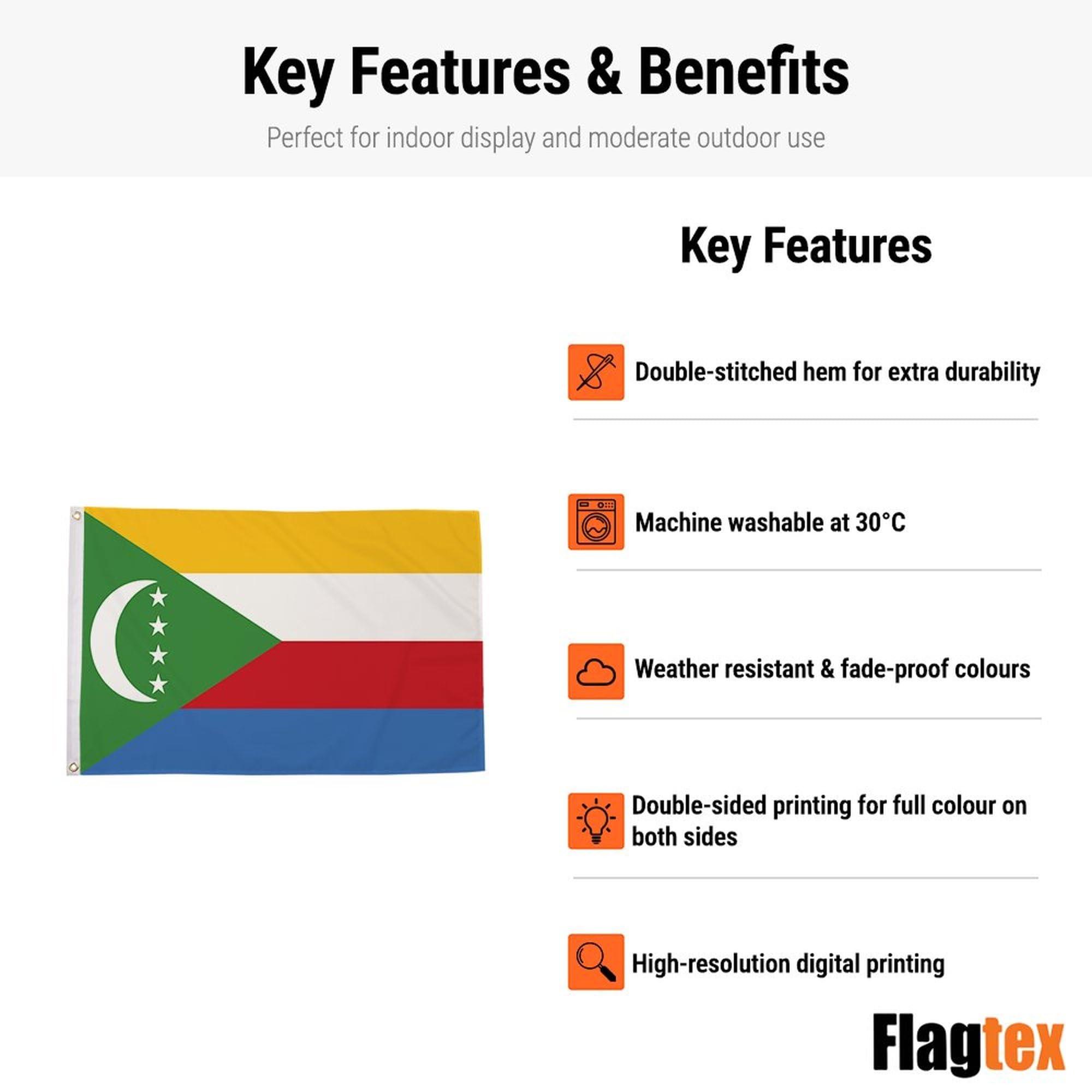 Key Features & Benefits

Perfect for indoor display and moderate outdoor use

Key Features

Double-stitched hem for extra durability

Machine washable at 30°C

Weather resistant & fade-proof colours

Double-sided printing for full colour on both sides

High-resolution digital printing

Flagtex